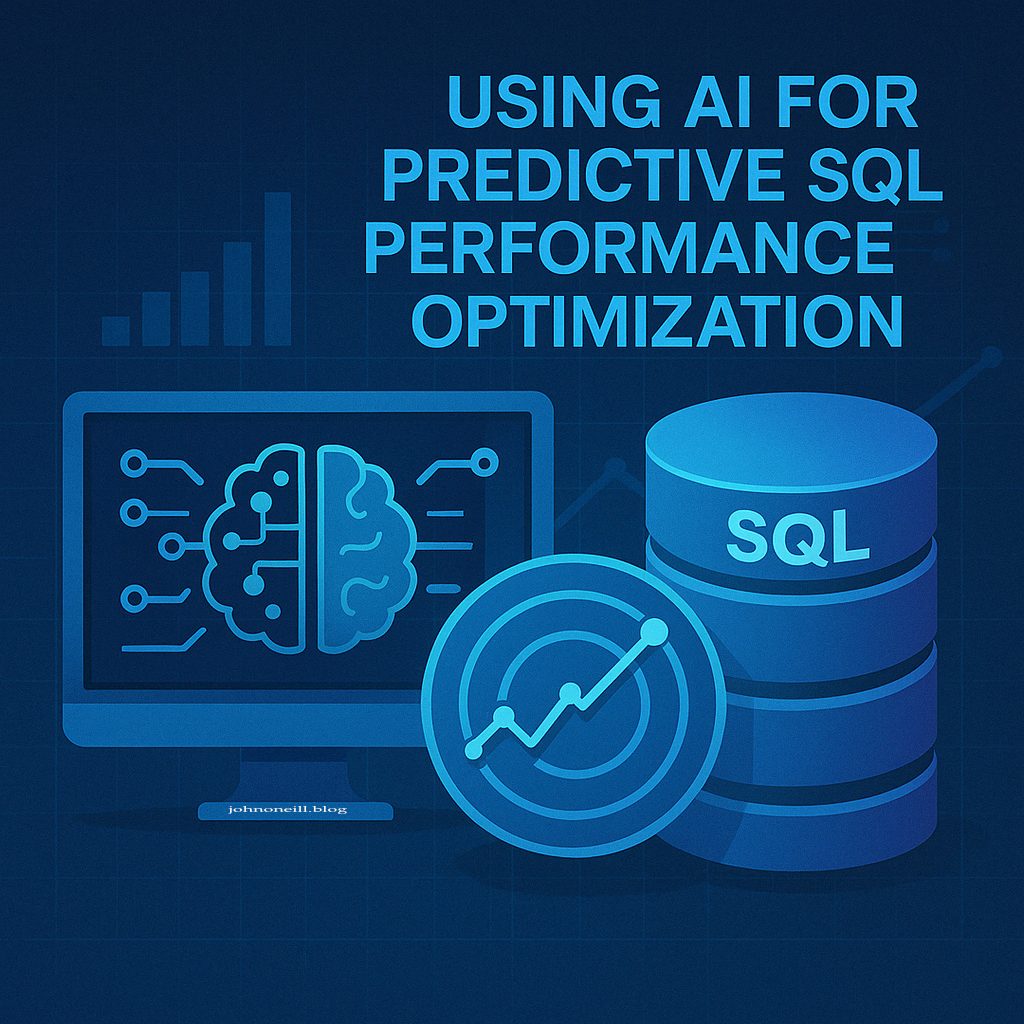 USING AI FOR PREDICTIVE SQL PERFORMANCE OPTIMIZATION

SQL

johnoneill.blog